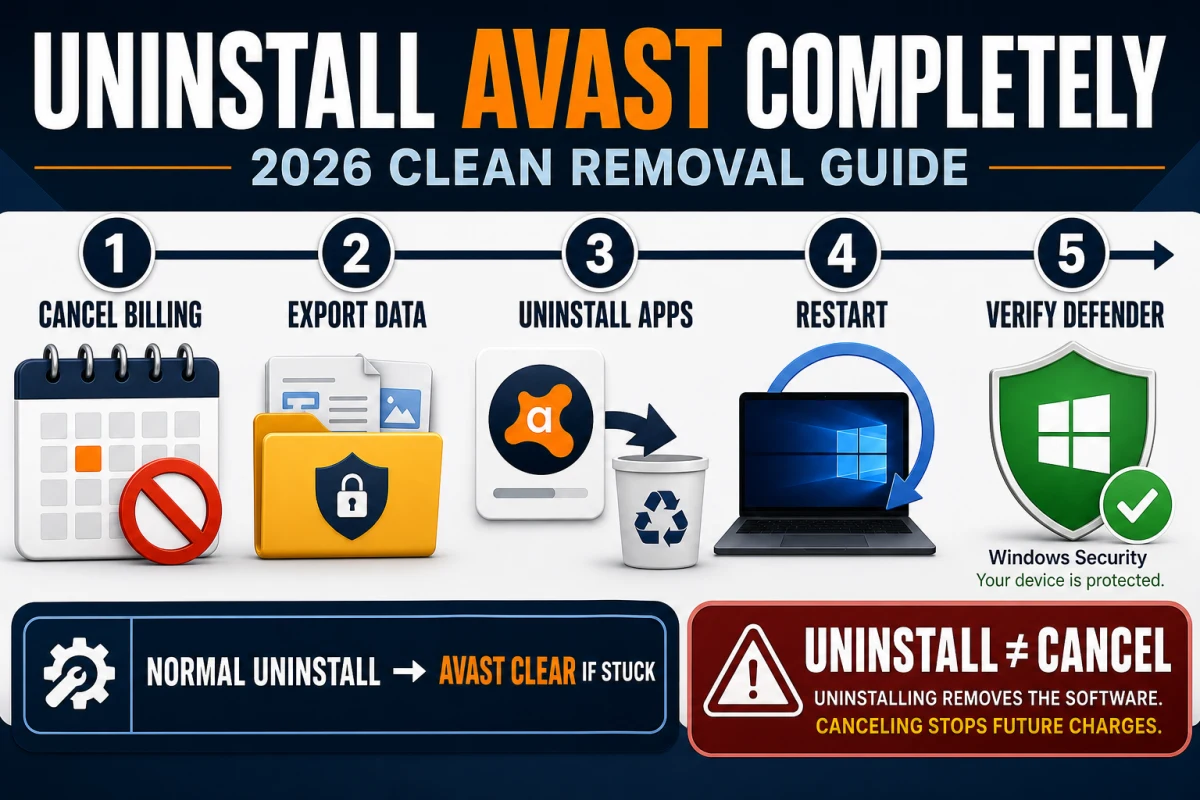 UNINSTALL AVAST COMPLETELY

2026 CLEAN REMOVAL GUIDE

1 CANCEL BILLING

2 EXPORT DATA

3 UNINSTALL APPS

4 RESTART

5 VERIFY DEFENDER

Windows Security
Your device is protected.

NORMAL UNINSTALL → AVAST CLEAR IF STUCK

UNINSTALL ≠ CANCEL

UNINSTALLING REMOVES THE SOFTWARE.
CANCELING STOPS FUTURE CHARGES.